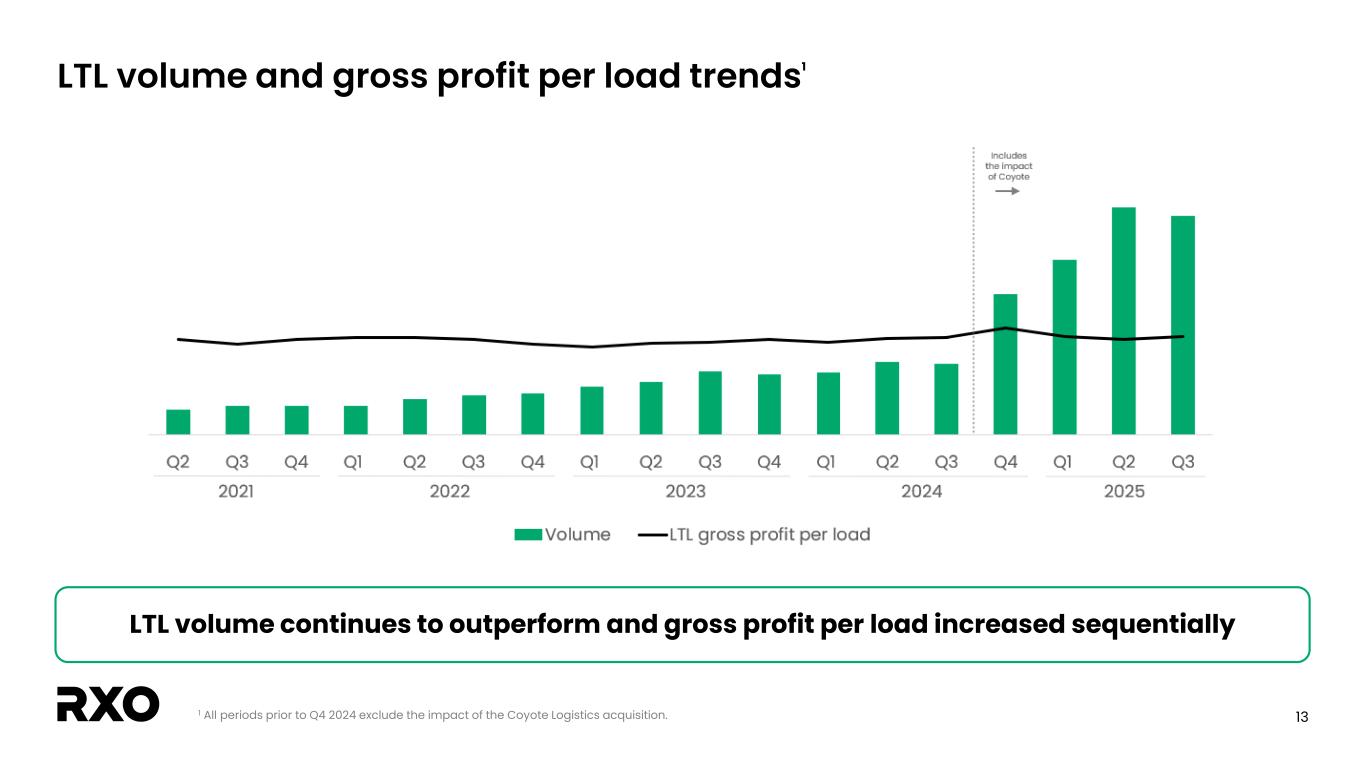 LTL volume and gross profit per load trends$^1$

Includes the impact of Coyote

Q2 Q3 Q4 Q1 Q2 Q3 Q4 Q1 Q2 Q3 Q4 Q1 Q2 Q3 Q4 Q1 Q2 Q3

2021 2022 2023 2024 2025

Volume LTL gross profit per load

LTL volume continues to outperform and gross profit per load increased sequentially

RXO

$^1$ All periods prior to Q4 2024 exclude the impact of the Coyote Logistics acquisition.

13